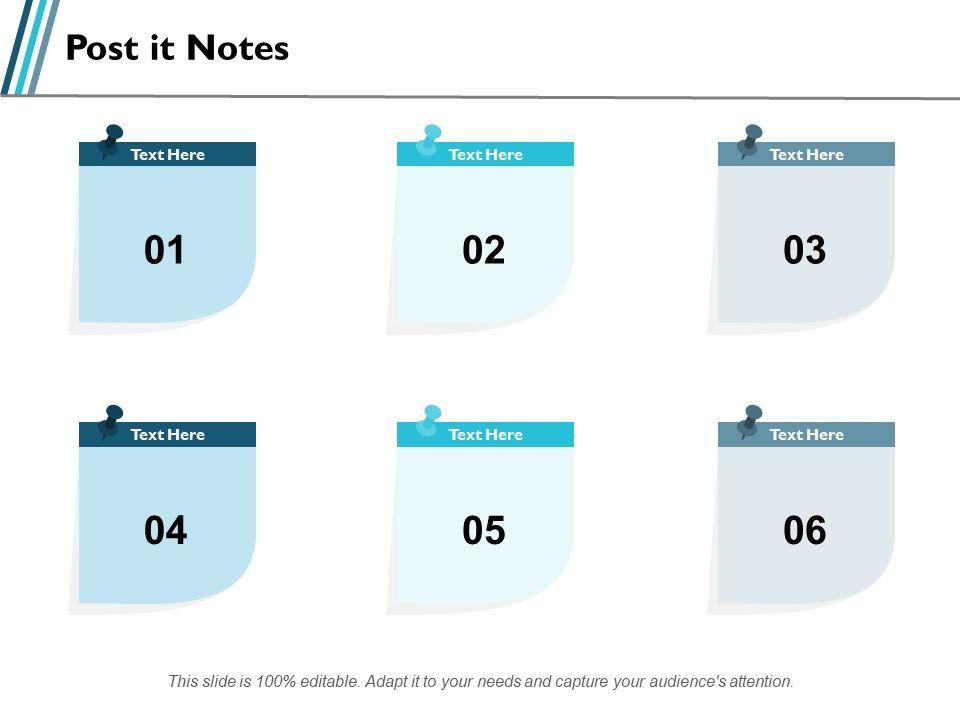 Post it Notes

Text Here

01

Text Here

02

Text Here

03

Text Here

04

Text Here

05

Text Here

06

This slide is 100% editable. Adapt it to your needs and capture your audience's attention.